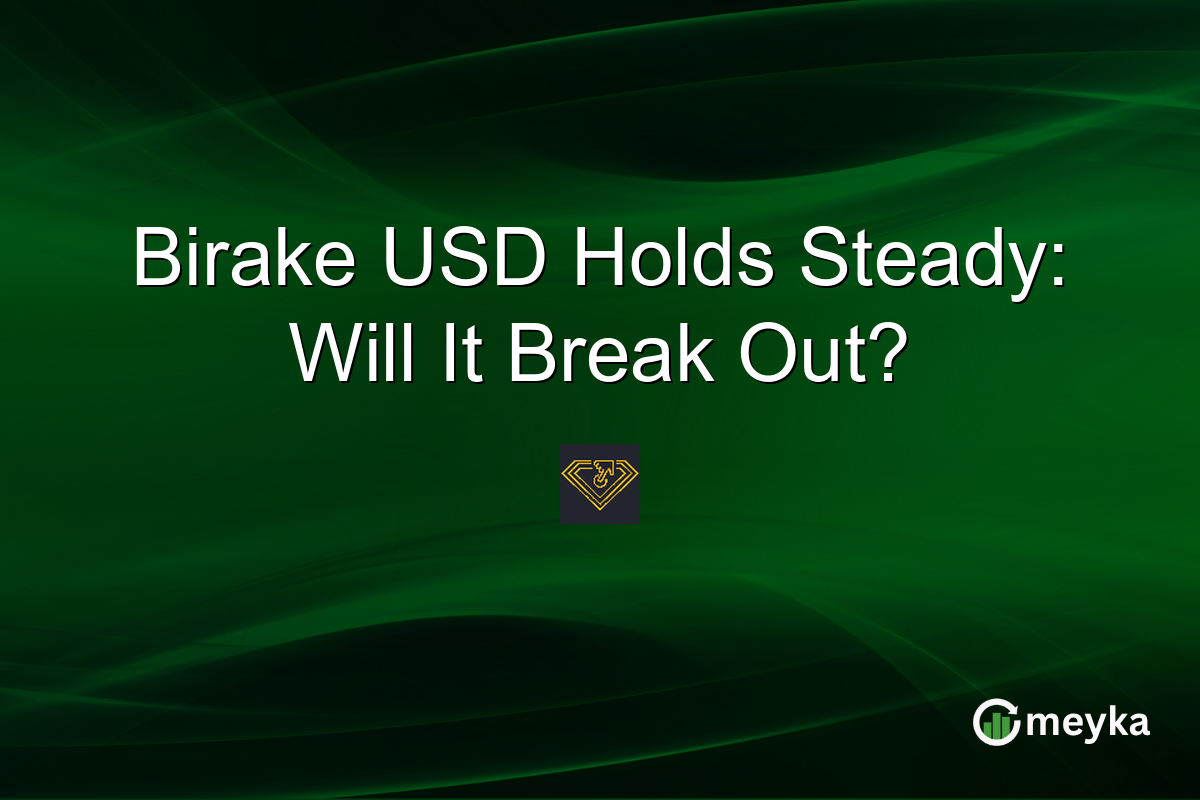 Birake USD Holds Steady: Will It Break Out?

meyka